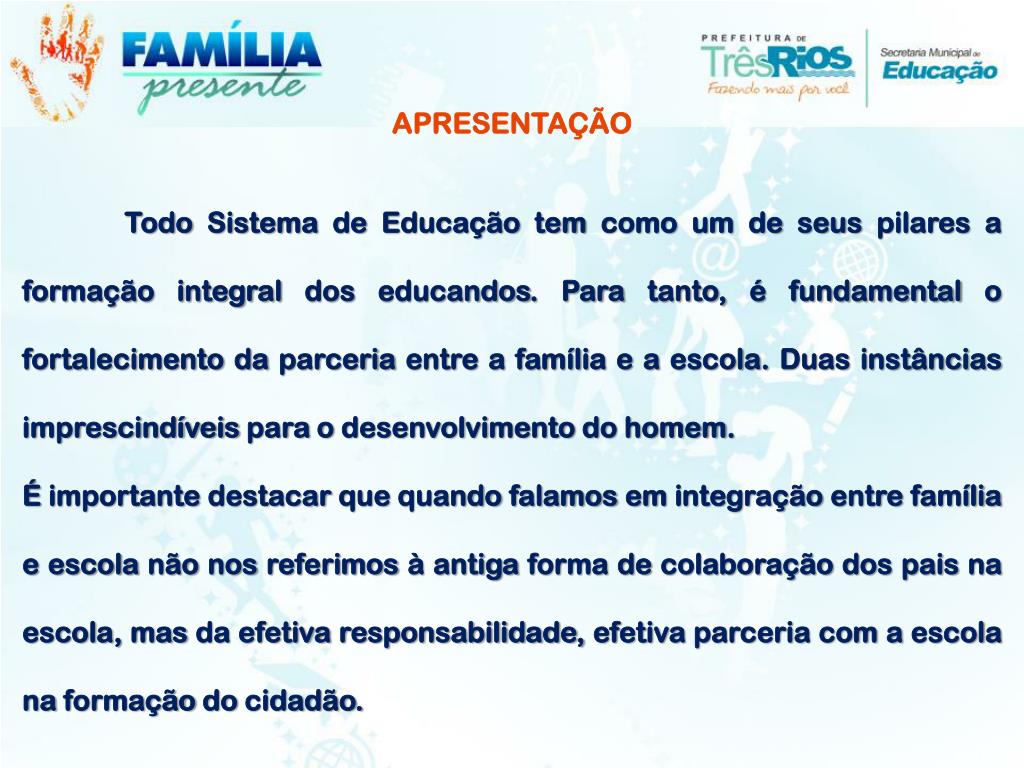 FAMÍLIA
presente

PREFEITURA DE
TrêsRIOS
Fazendo mais por você

Secretaria Municipal de
Educação

APRESENTAÇÃO

Todo Sistema de Educação tem como um de seus pilares a formação integral dos educandos. Para tanto, é fundamental o fortalecimento da parceria entre a família e a escola. Duas instâncias imprescindíveis para o desenvolvimento do homem.

É importante destacar que quando falamos em integração entre família e escola não nos referimos à antiga forma de colaboração dos pais na escola, mas da efetiva responsabilidade, efetiva parceria com a escola na formação do cidadão.